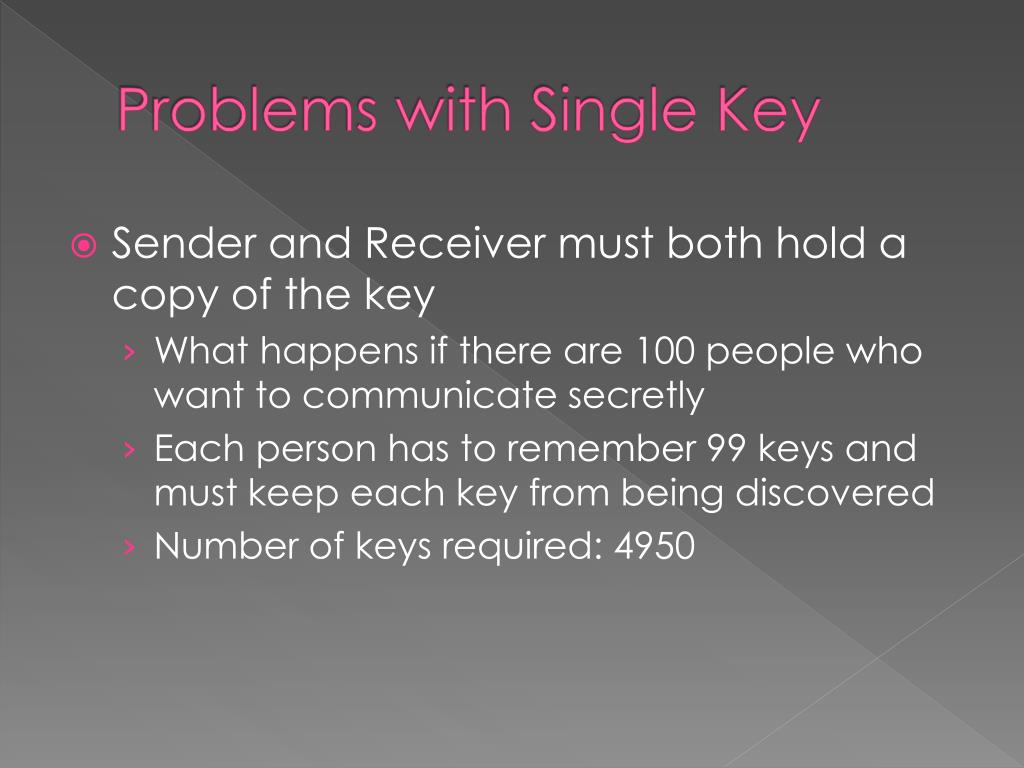 Problems with Single Key

Sender and Receiver must both hold a copy of the key

› What happens if there are 100 people who want to communicate secretly

› Each person has to remember 99 keys and must keep each key from being discovered

› Number of keys required: 4950